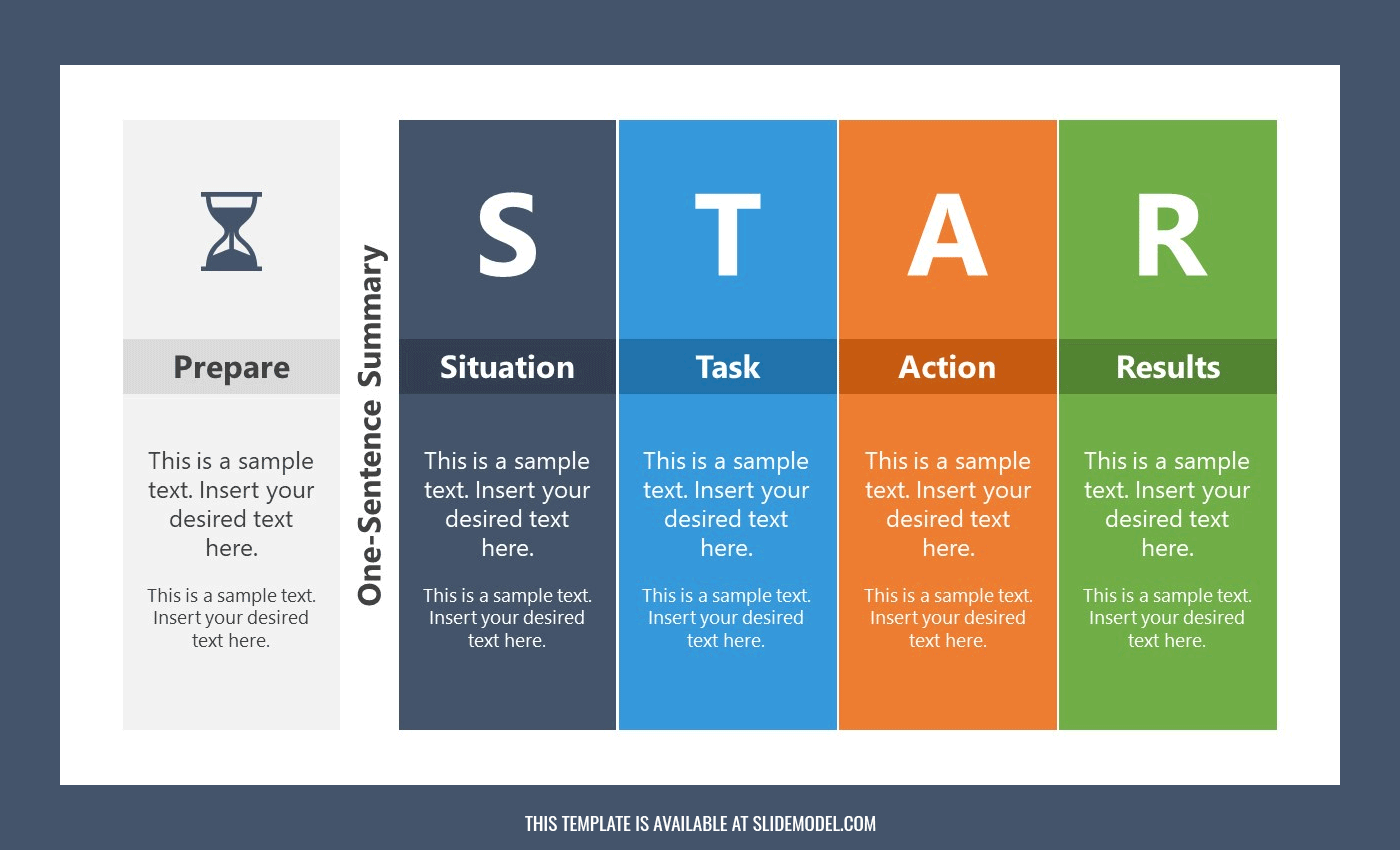 Prepare

This is a sample text. Insert your desired text here.

This is a sample text. Insert your desired text here.

One-Sentence Summary

S

Situation

This is a sample text. Insert your desired text here.

This is a sample text. Insert your desired text here.

T

Task

This is a sample text. Insert your desired text here.

This is a sample text. Insert your desired text here.

A

Action

This is a sample text. Insert your desired text here.

This is a sample text. Insert your desired text here.

R

Results

This is a sample text. Insert your desired text here.

This is a sample text. Insert your desired text here.

THIS TEMPLATE IS AVAILABLE AT SLIDEMODEL.COM